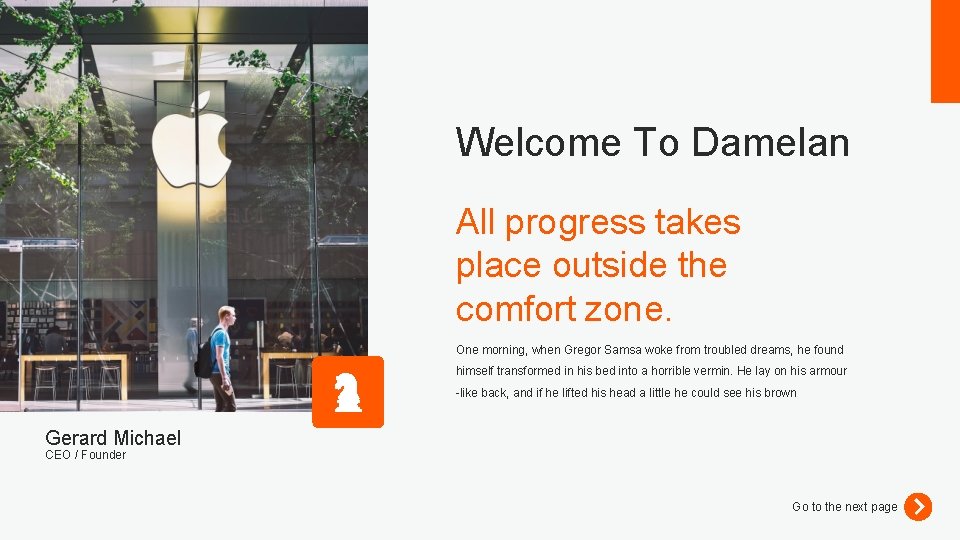 Welcome To Damelan

All progress takes place outside the comfort zone.

One morning, when Gregor Samsa woke from troubled dreams, he found himself transformed in his bed into a horrible vermin. He lay on his armour -like back, and if he lifted his head a little he could see his brown

Gerard Michael
CEO / Founder

Go to the next page